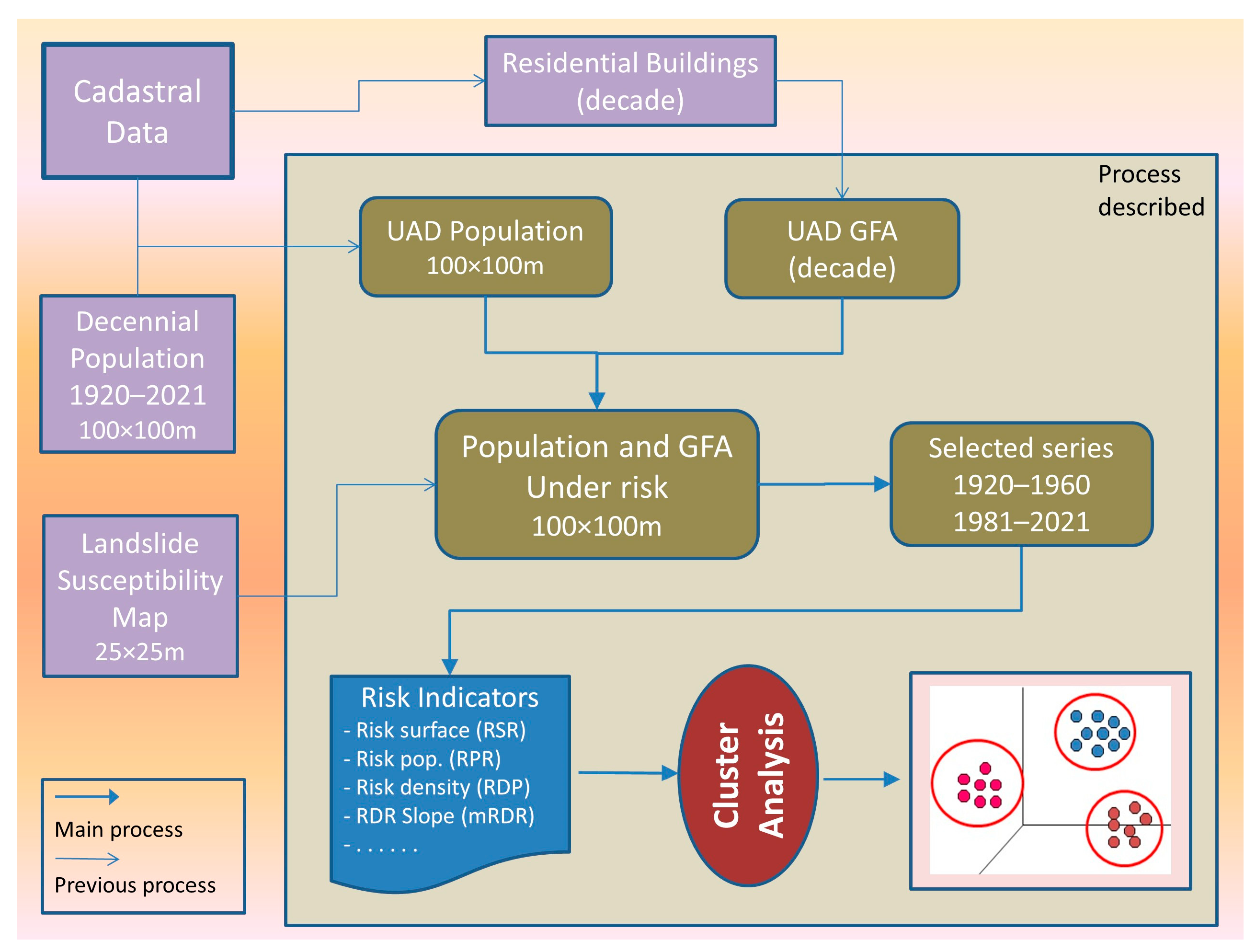 Cadastral Data

Residential Buildings (decade)

Process described

UAD Population 100×100m

UAD GFA (decade)

Decennial Population 1920–2021 100×100m

Population and GFA Under risk 100×100m

Selected series 1920–1960 1981–2021

Landslide Susceptibility Map 25×25m

Risk Indicators
- Risk surface (RSR)
- Risk pop. (RPR)
- Risk density (RDP)
- RDR Slope (mRDR)
- . . . . . .

Cluster Analysis

Main process

Previous process